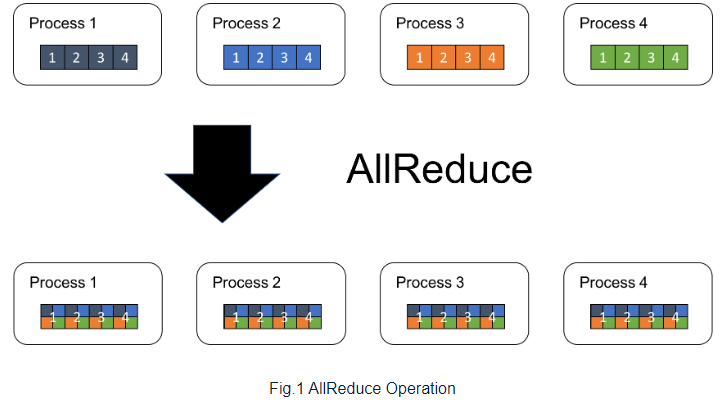 Process 1
1 2 3 4

Process 2
1 2 3 4

Process 3
1 2 3 4

Process 4
1 2 3 4

AllReduce

Process 1
1 2 3 4

Process 2
1 2 3 4

Process 3
1 2 3 4

Process 4
1 2 3 4

Fig.1 AllReduce Operation